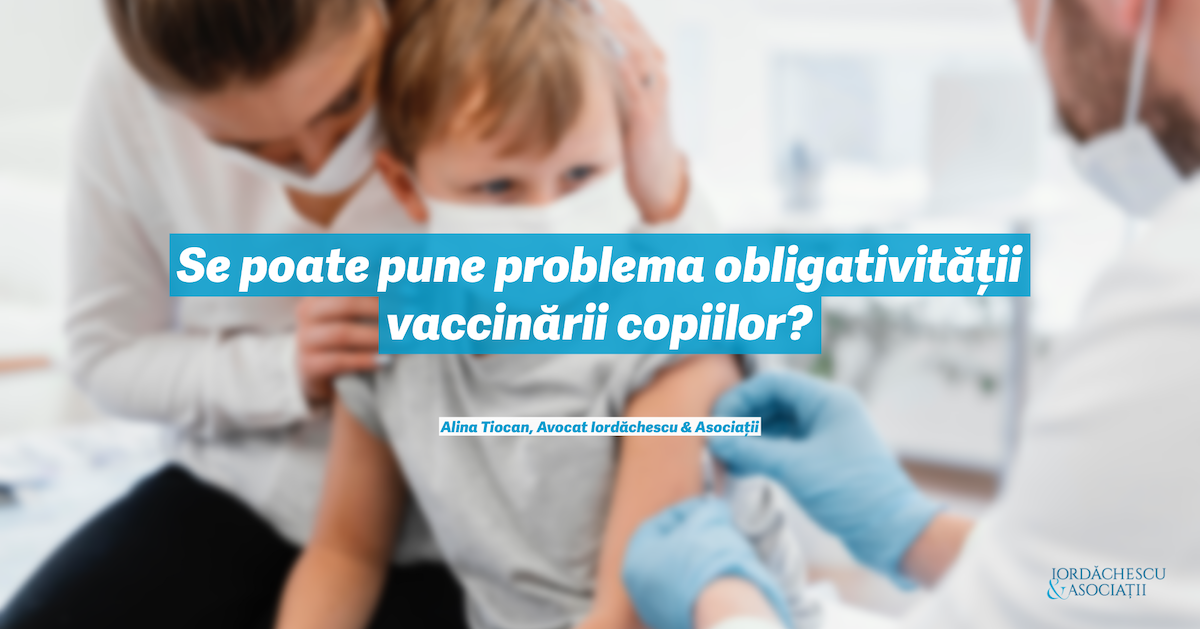 Se poate pune problema obligativității vaccinării copiilor?

Alina Tiocan, Avocat Iordăchescu & Asociații

IORDĂCHESCU
& ASOCIAȚII